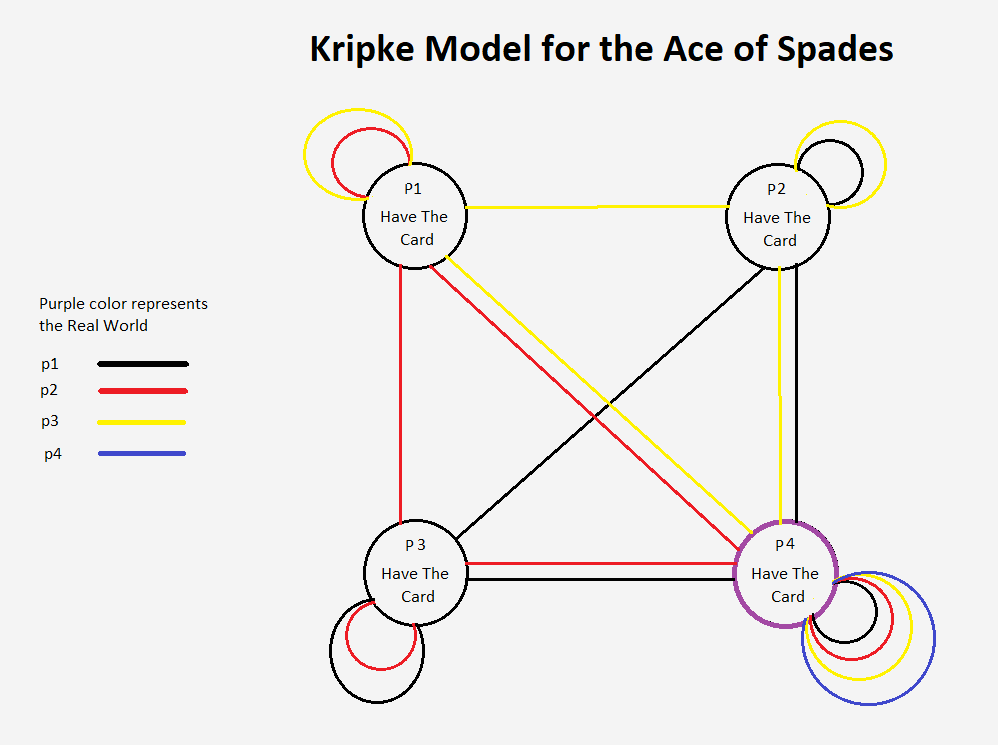 Kripke Model for the Ace of Spades

Purple color represents the Real World

p1

p2

p3

p4

P1
Have The
Card

P2
Have The
Card

P 3
Have The
Card

P4
Have The
Card